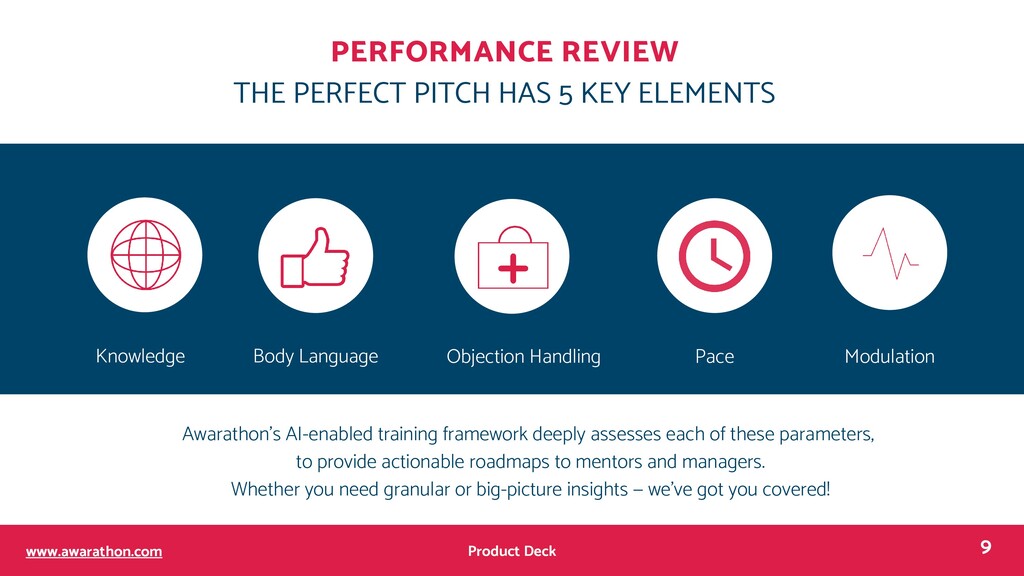 PERFORMANCE REVIEW
THE PERFECT PITCH HAS 5 KEY ELEMENTS

Knowledge

Body Language

Objection Handling

Pace

Modulation

Awarathon's AI-enabled training framework deeply assesses each of these parameters, to provide actionable roadmaps to mentors and managers. Whether you need granular or big-picture insights – we've got you covered!

www.awarathon.com

Product Deck

9